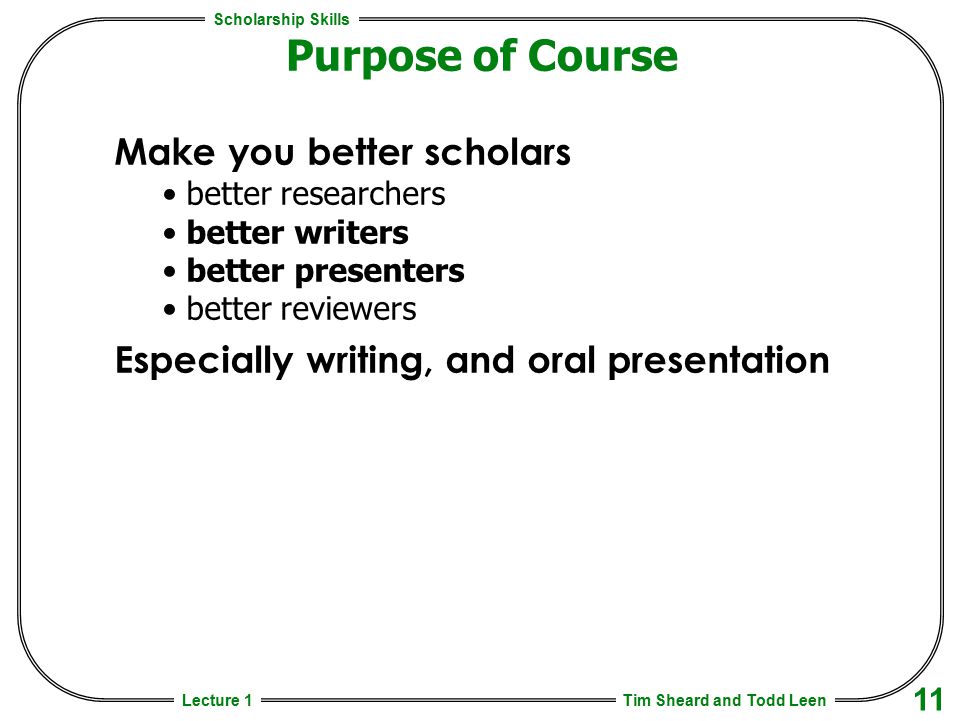 Scholarship Skills

Purpose of Course

Make you better scholars
• better researchers
• better writers
• better presenters
• better reviewers

Especially writing, and oral presentation

Lecture 1

Tim Sheard and Todd Leen

11